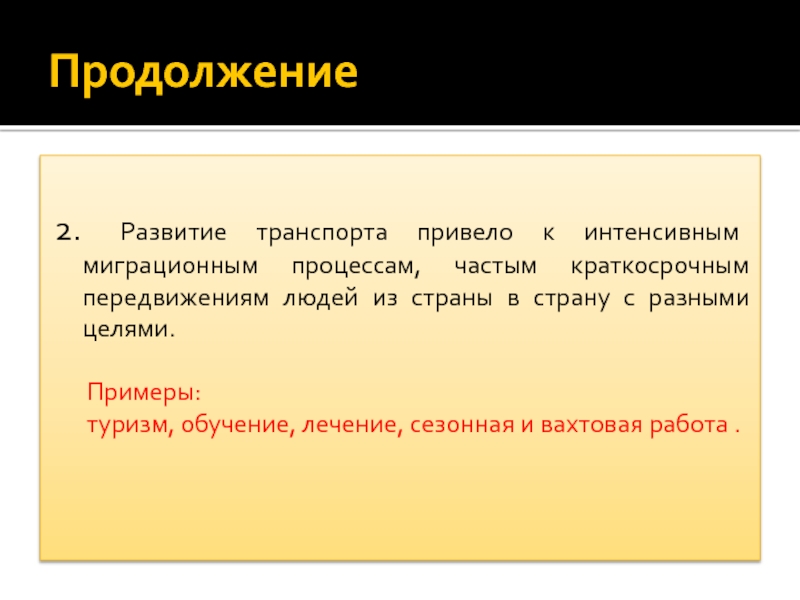 Продолжение

2. Развитие транспорта привело к интенсивным миграционным процессам, частым краткосрочным передвижениям людей из страны в страну с разными целями.

Примеры:
туризм, обучение, лечение, сезонная и вахтовая работа .